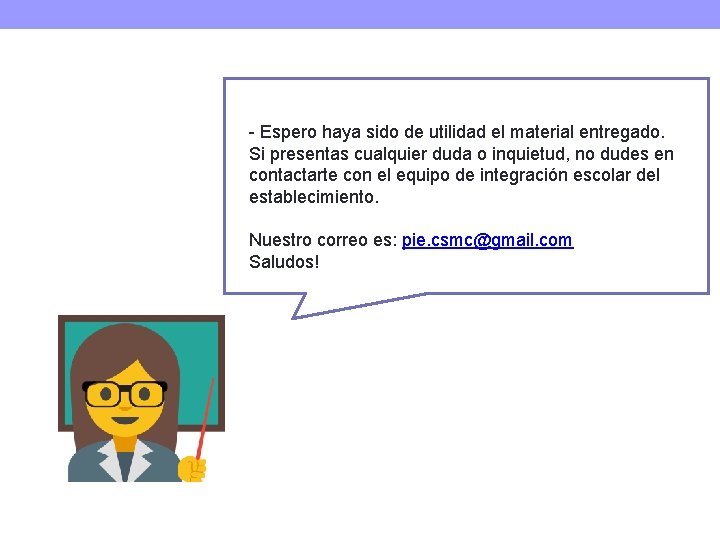 - Espero haya sido de utilidad el material entregado. Si presentas cualquier duda o inquietud, no dudes en contactarte con el equipo de integración escolar del establecimiento.

Nuestro correo es: pie.csmc@gmail.com
Saludos!